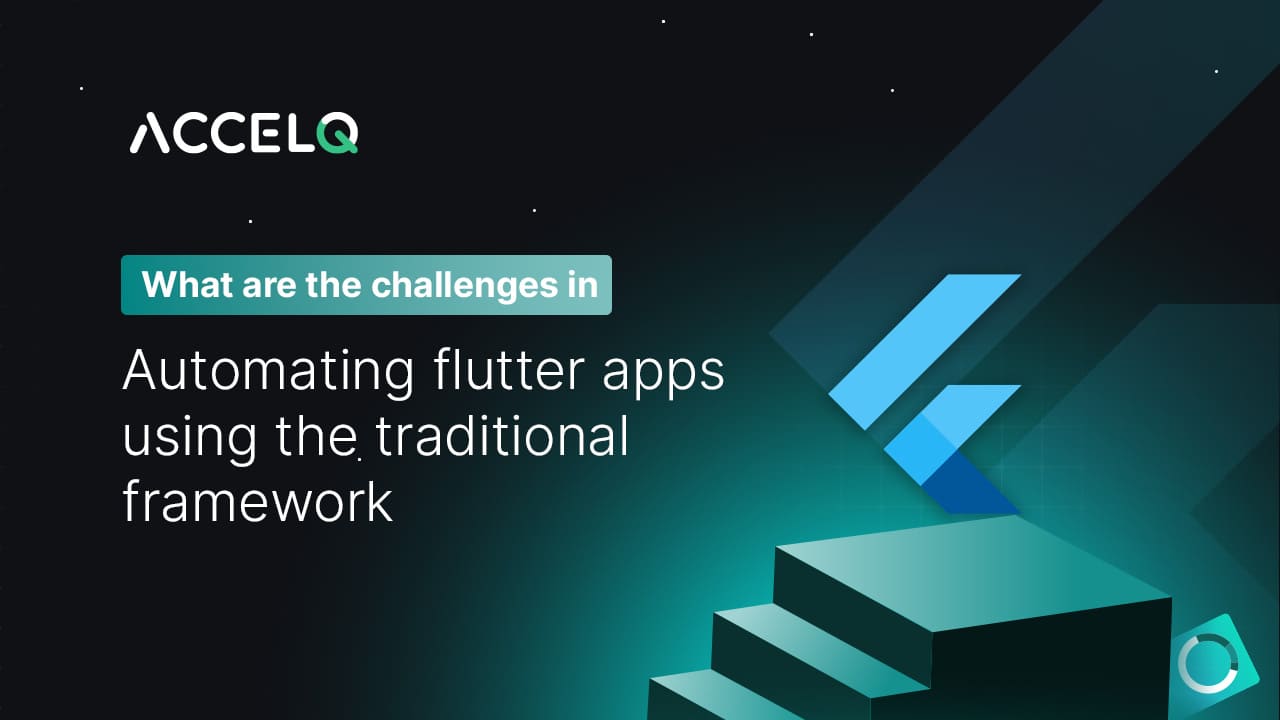 ACCELQ

What are the challenges in

Automating flutter apps using the traditional framework